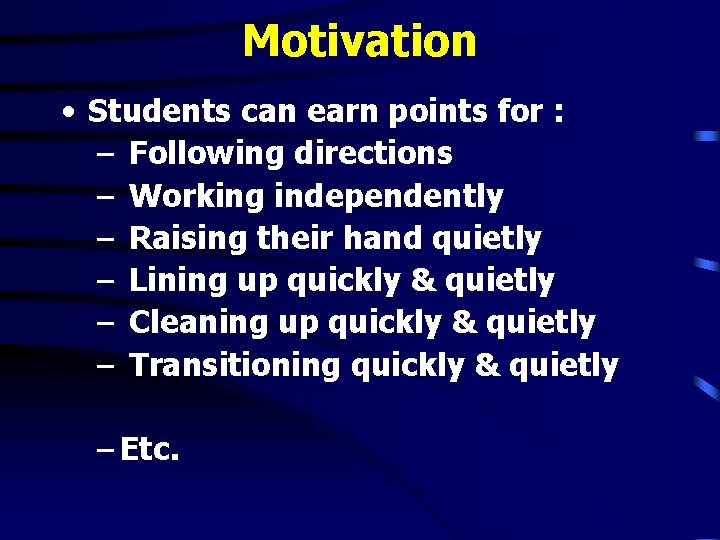 Motivation

• Students can earn points for :
– Following directions
– Working independently
– Raising their hand quietly
– Lining up quickly & quietly
– Cleaning up quickly & quietly
– Transitioning quickly & quietly

– Etc.